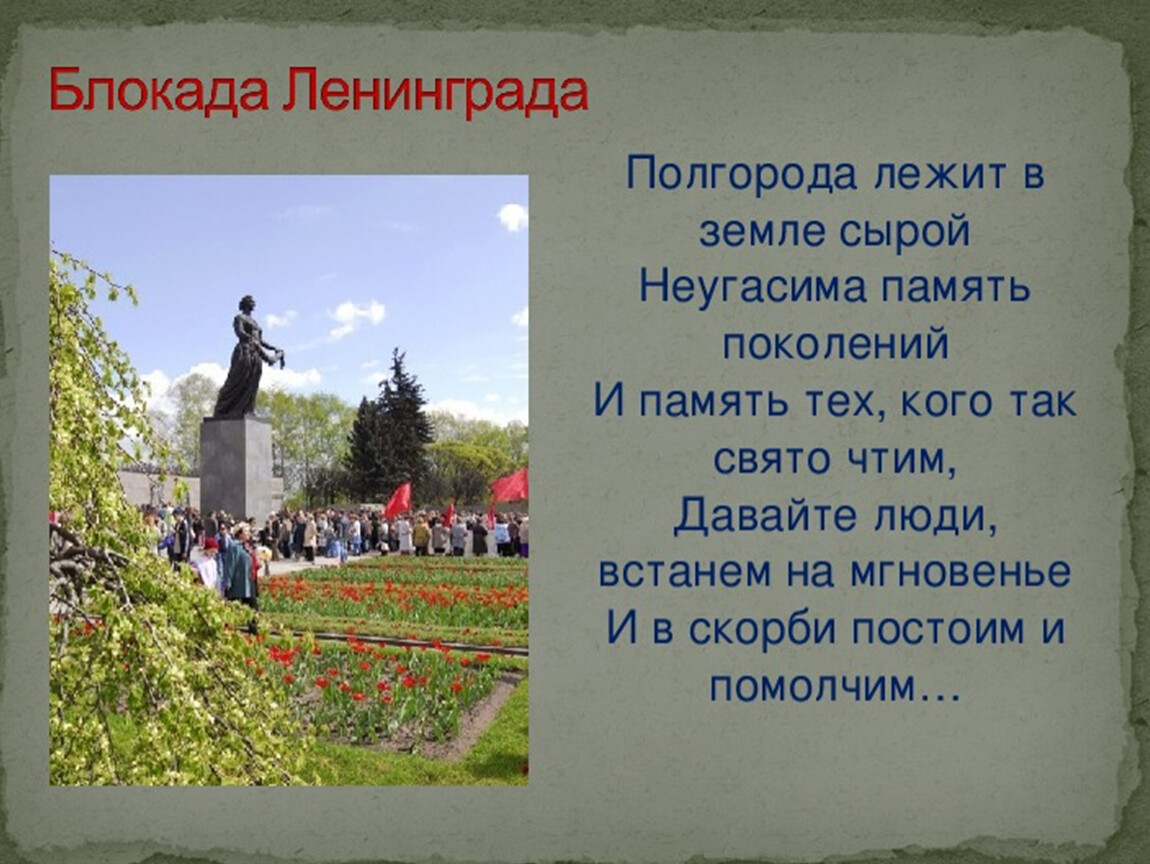 Блокада Ленинграда

Полгорода лежит в земле сырой
Неугасима память поколений
И память тех, кого так свято чтим,
Давайте люди, встанем на мгновенье
И в скорби постоим и помолчим…